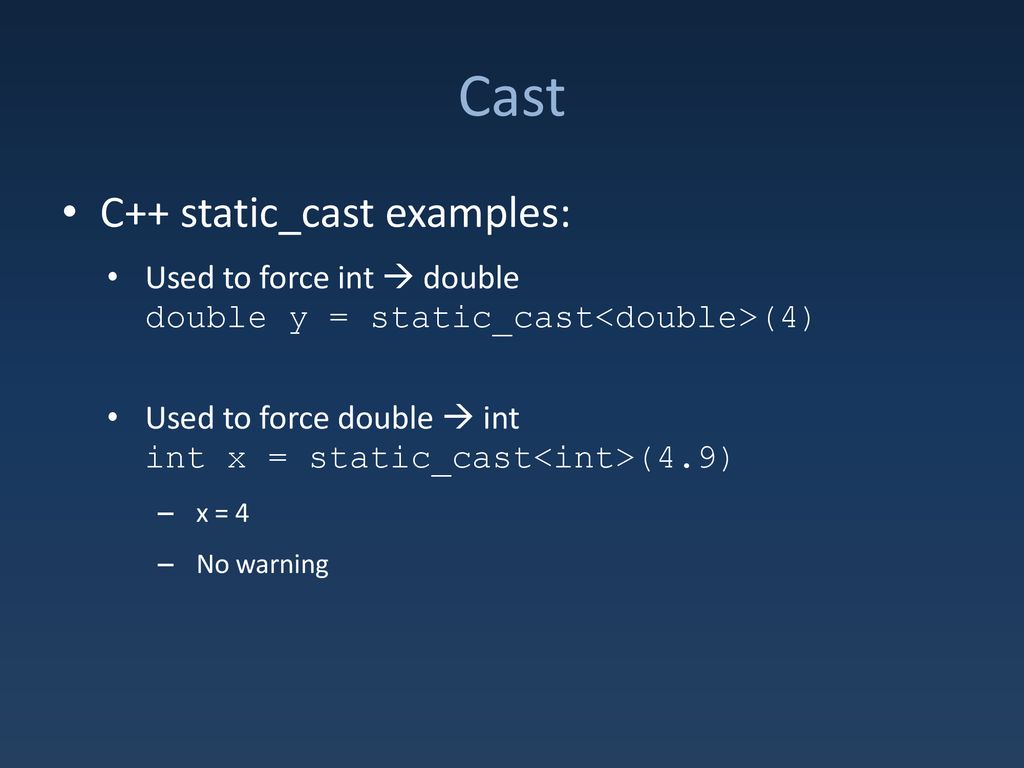 Cast

• C++ static_cast examples:

• Used to force int → double
double y = static_cast<double>(4)

• Used to force double → int
int x = static_cast<int>(4.9)

– x = 4

– No warning